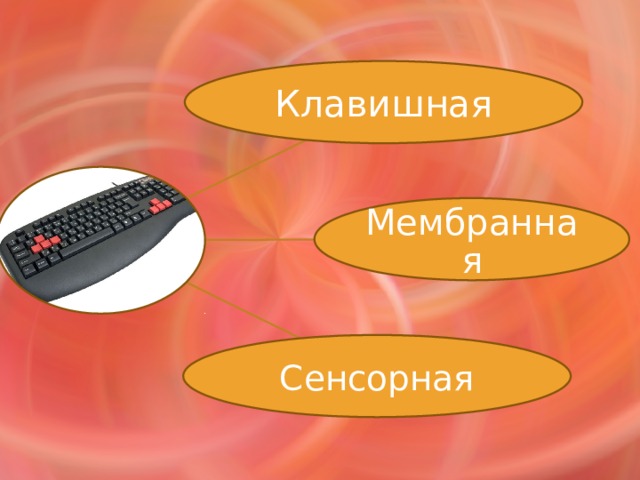 Клавишная

Мембранная

Сенсорная